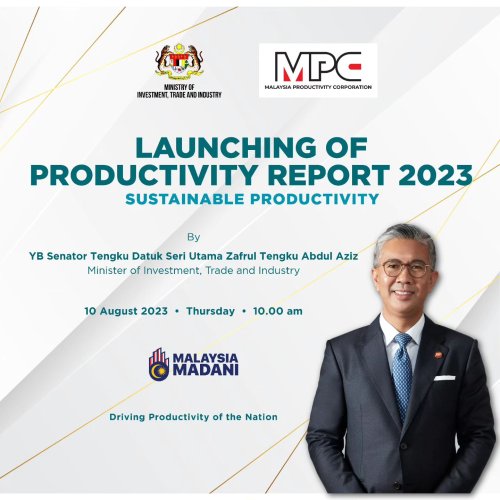 MINISTRY OF
INVESTMENT, TRADE AND INDUSTRY

MPC
MALAYSIA PRODUCTIVITY CORPORATION

LAUNCHING OF
PRODUCTIVITY REPORT 2023
SUSTAINABLE PRODUCTIVITY

By

YB Senator Tengku Datuk Seri Utama Zafrul Tengku Abdul Aziz
Minister of Investment, Trade and Industry

10 August 2023 • Thursday • 10.00 am

MALAYSIA
MADANI

Driving Productivity of the Nation